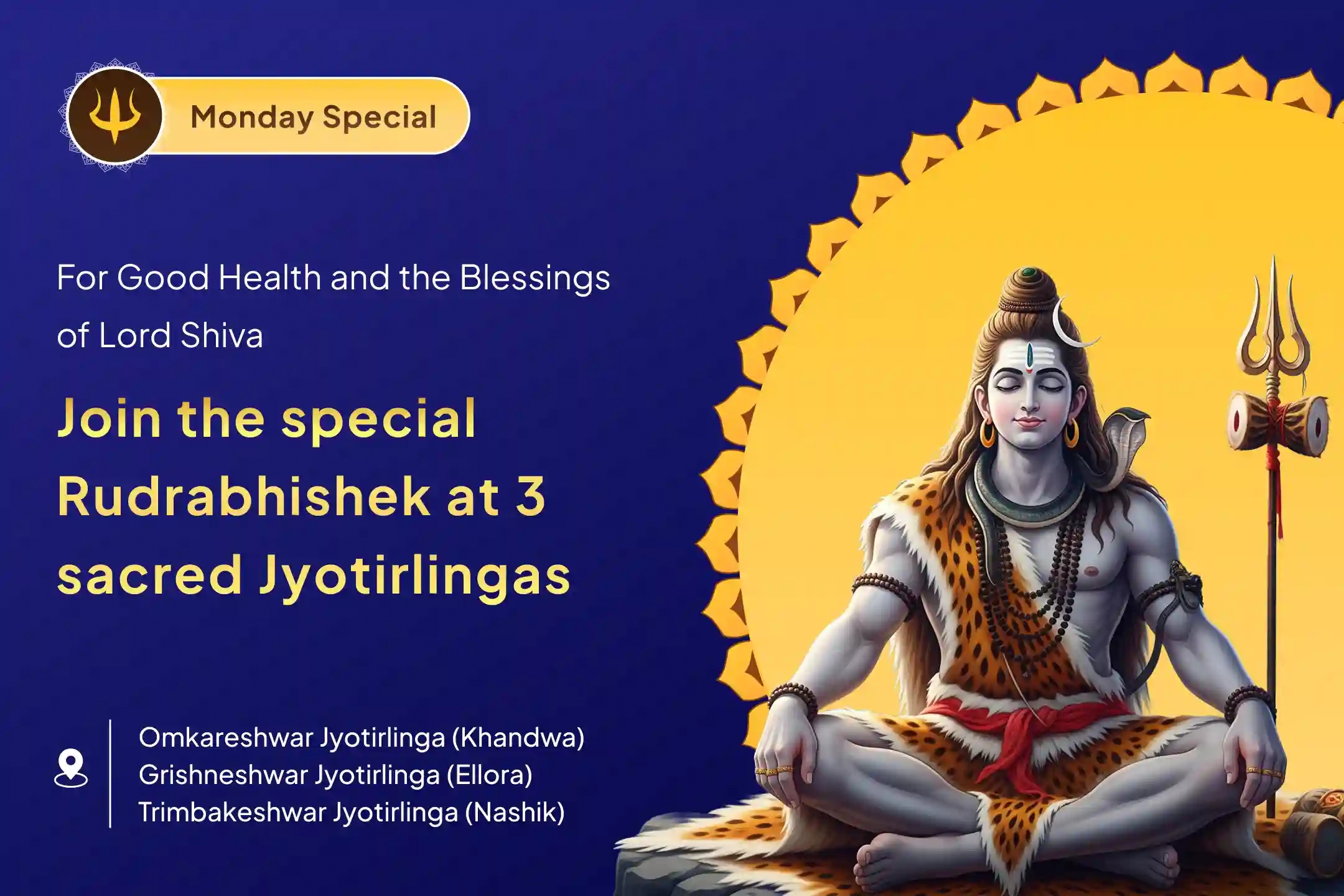 Monday Special

For Good Health and the Blessings of Lord Shiva

Join the special Rudrabhishek at 3 sacred Jyotirlingas

Omkareshwar Jyotirlinga (Khandwa)
Grishneshwar Jyotirlinga (Ellora)
Trimbakeshwar Jyotirlinga (Nashik)